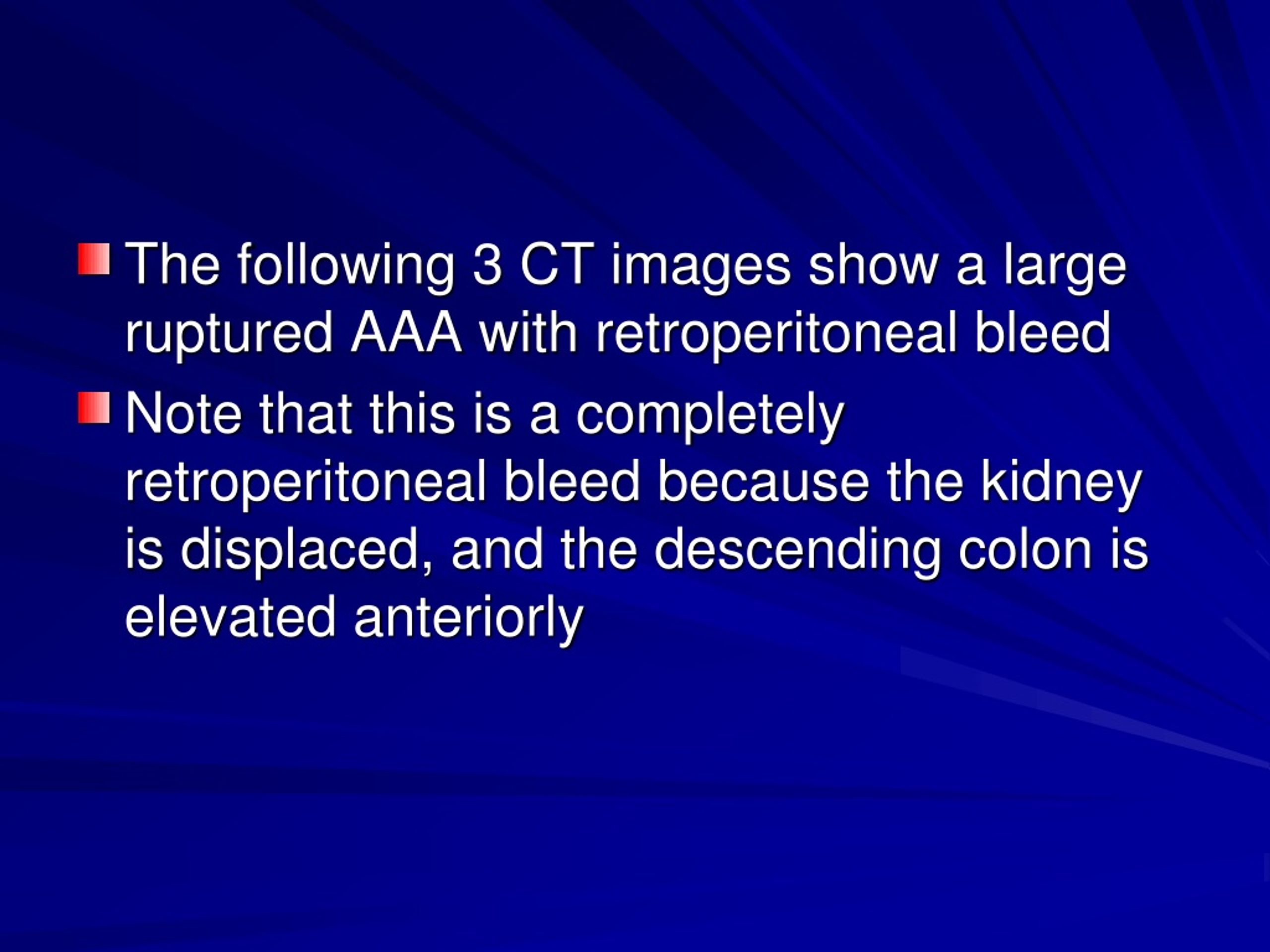 The following 3 CT images show a large ruptured AAA with retroperitoneal bleed

Note that this is a completely retroperitoneal bleed because the kidney is displaced, and the descending colon is elevated anteriorly